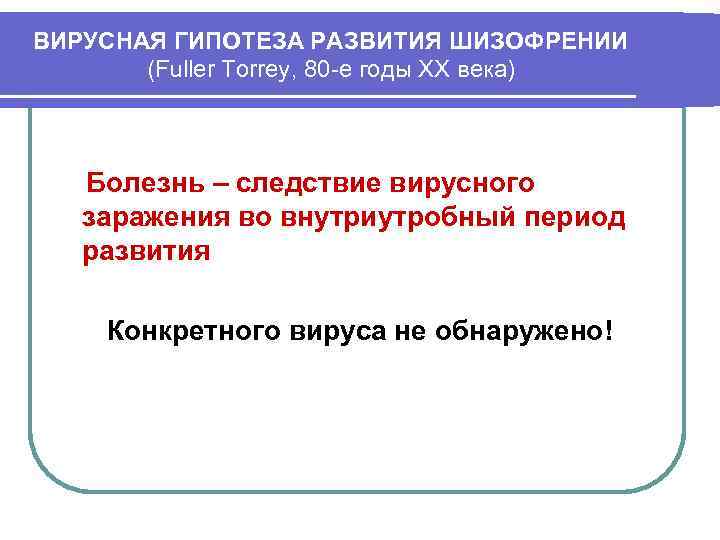 ВИРУСНАЯ ГИПОТЕЗА РАЗВИТИЯ ШИЗОФРЕНИИ
(Fuller Torrey, 80-е годы XX века)

Болезнь – следствие вирусного заражения во внутриутробный период развития

Конкретного вируса не обнаружено!